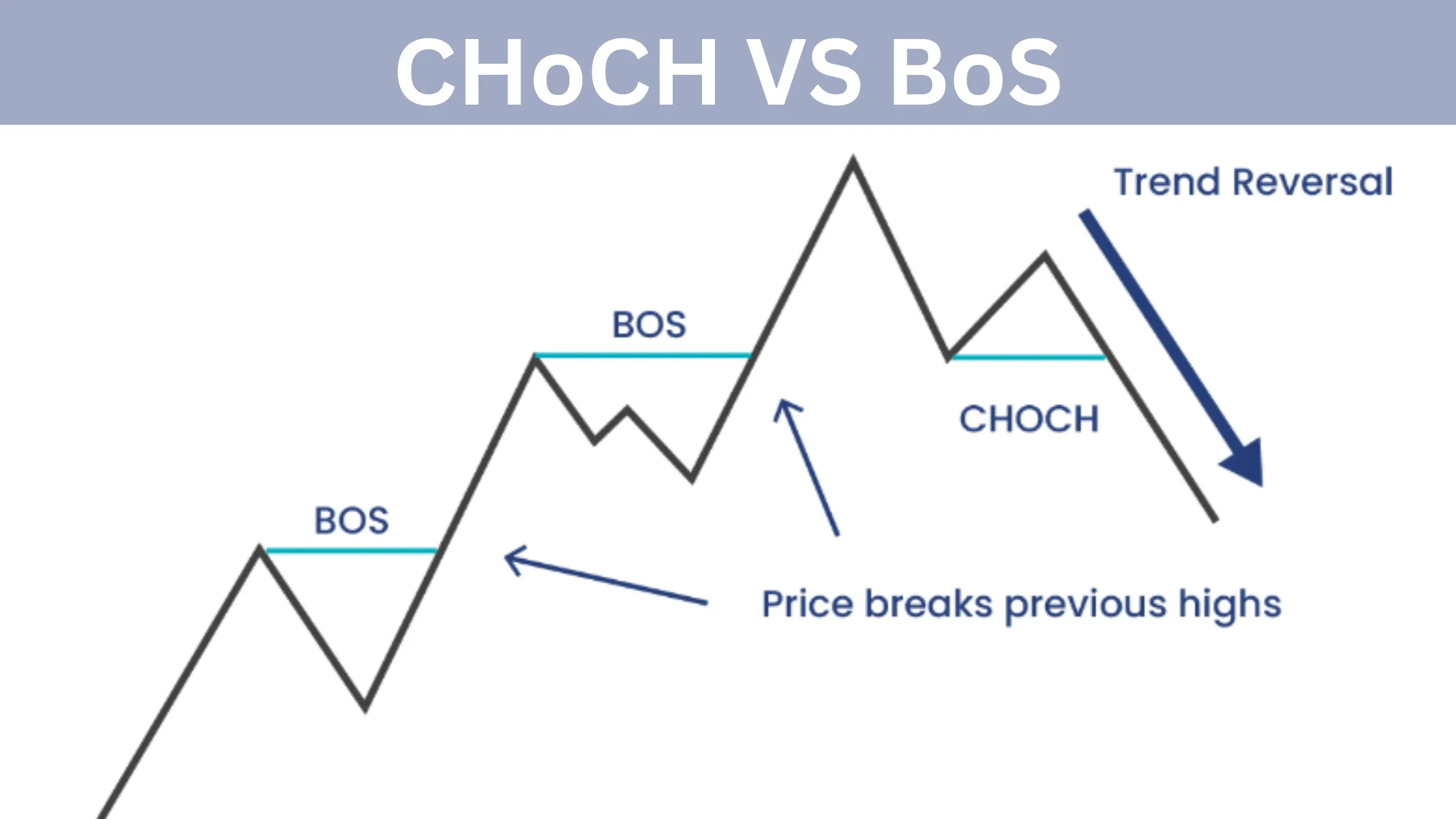 CHoCH VS BoS

Trend Reversal

BOS

CHOCH

BOS

Price breaks previous highs